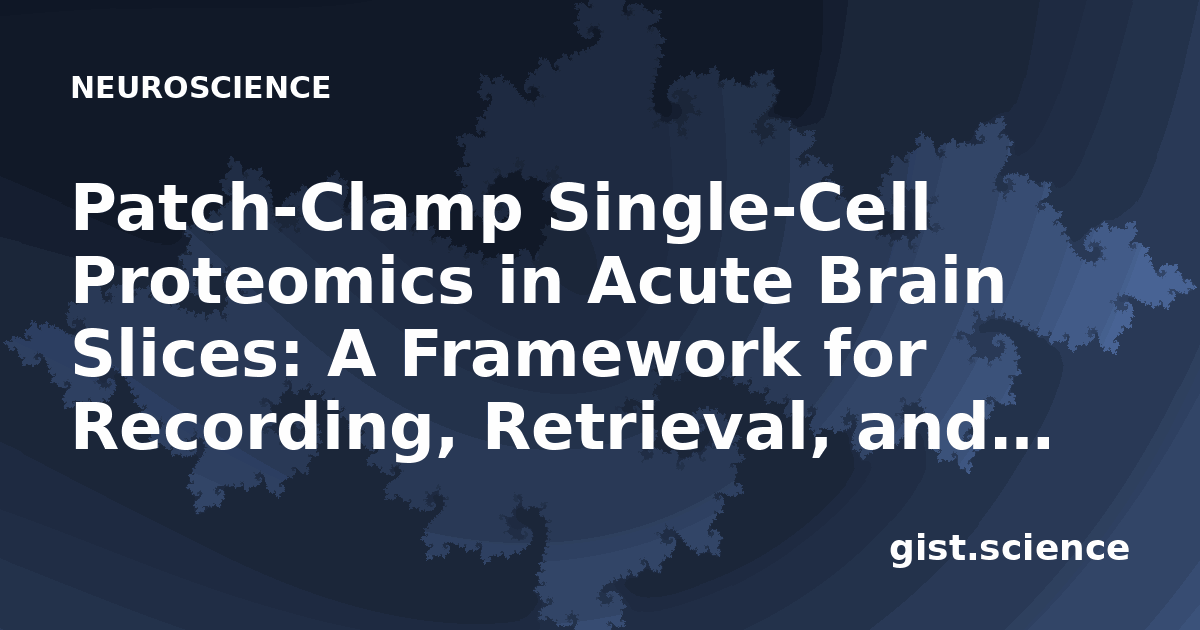 NEUROSCIENCE

Patch-Clamp Single-Cell Proteomics in Acute Brain Slices: A Framework for Recording, Retrieval, and...

gist.science